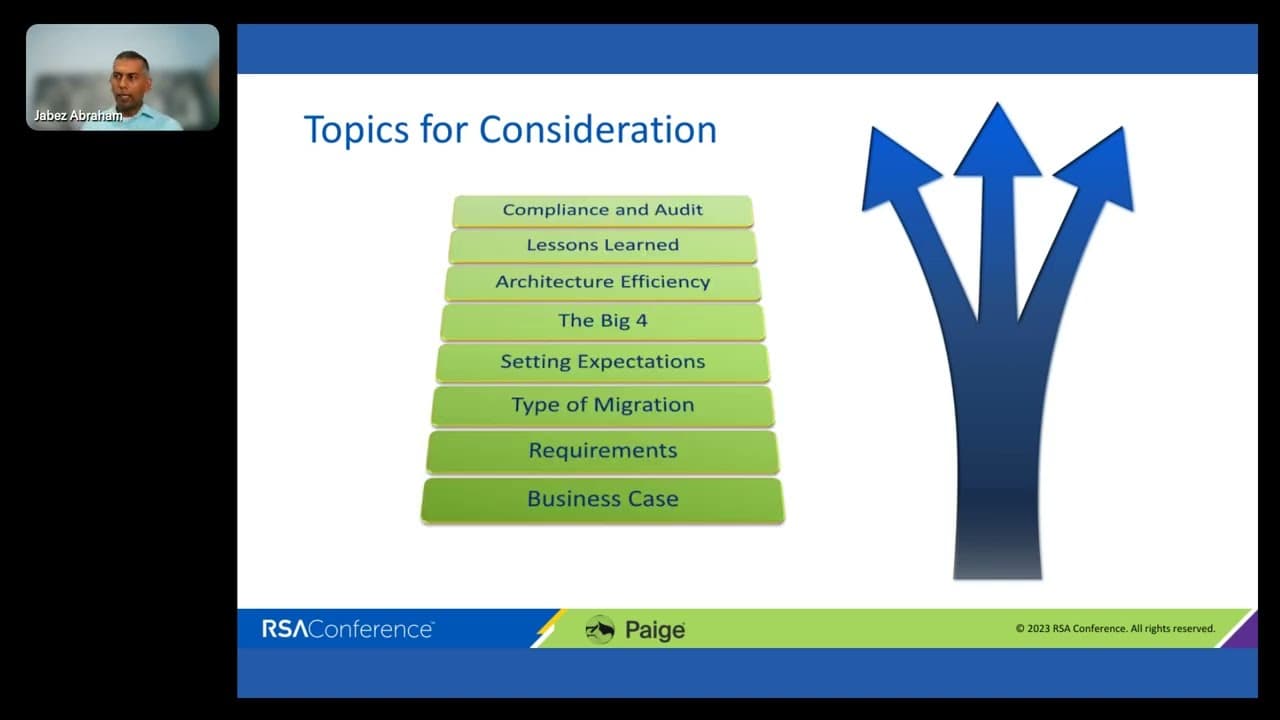 Jabez Abraham

Topics for Consideration

Compliance and Audit
Lessons Learned
Architecture Efficiency
The Big 4
Setting Expectations
Type of Migration
Requirements
Business Case

RSAConference

Paige

© 2023 RSA Conference. All rights reserved.